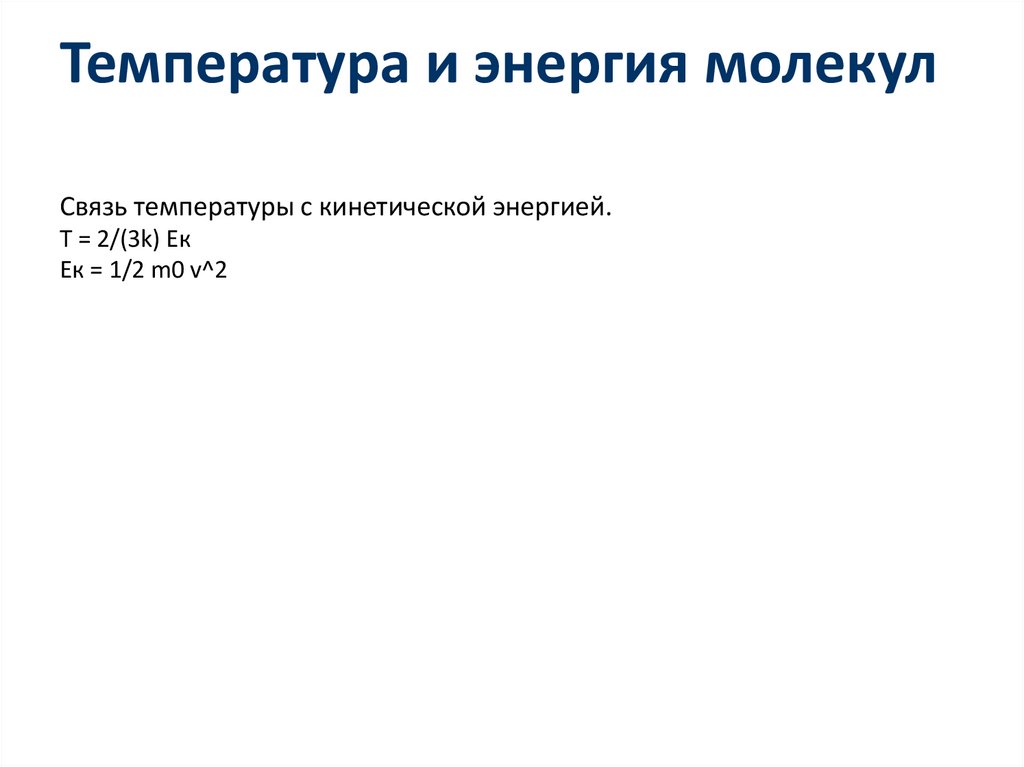 Температура и энергия молекул

Связь температуры с кинетической энергией.
T = 2/(3k) Eк
Eк = 1/2 m0 v^2